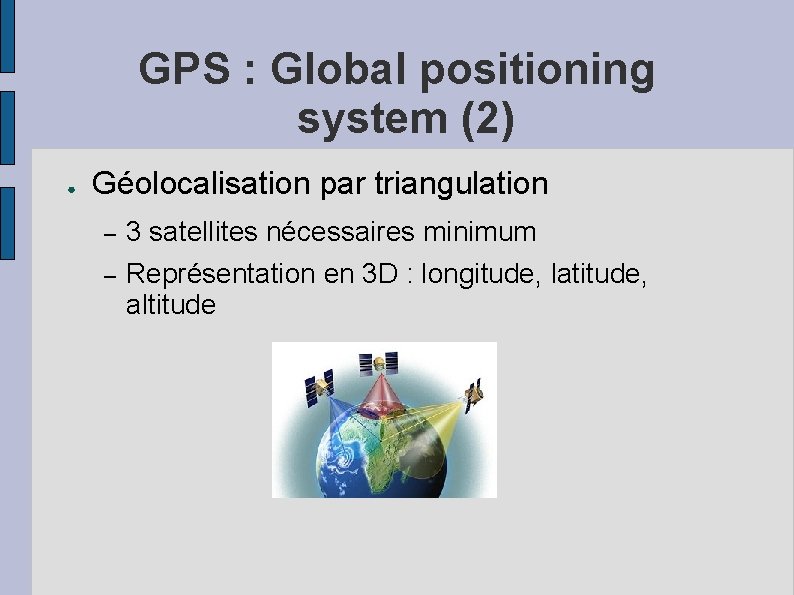 GPS : Global positioning system (2)

● Géolocalisation par triangulation

– 3 satellites nécessaires minimum

– Représentation en 3D : longitude, latitude, altitude